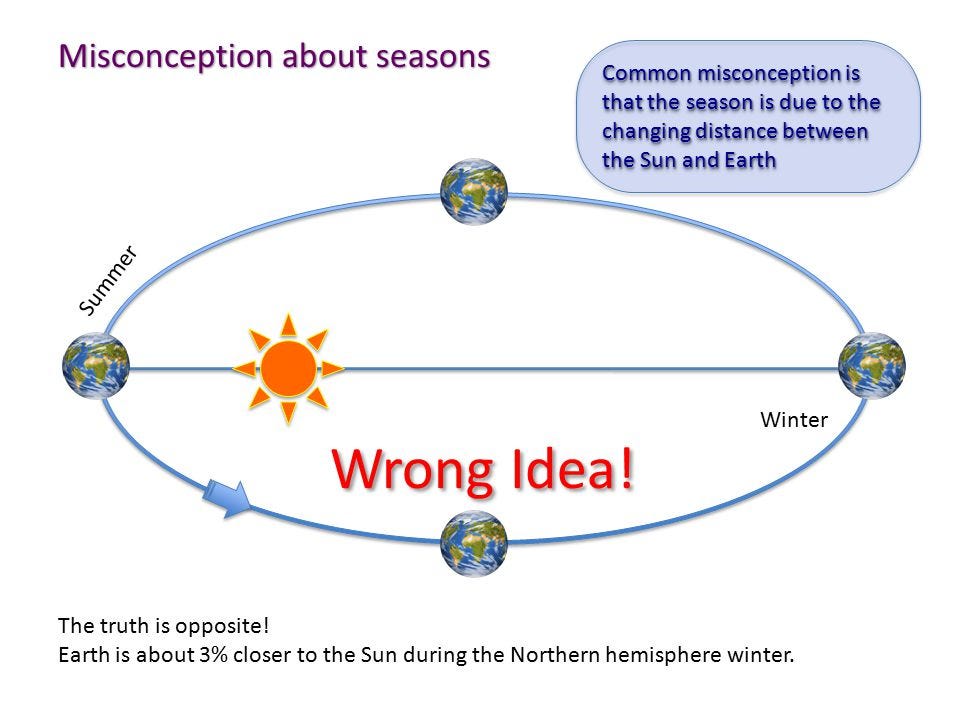 Misconception about seasons

Common misconception is that the season is due to the changing distance between the Sun and Earth

Summer

Winter

Wrong Idea!

The truth is opposite!
Earth is about 3% closer to the Sun during the Northern hemisphere winter.